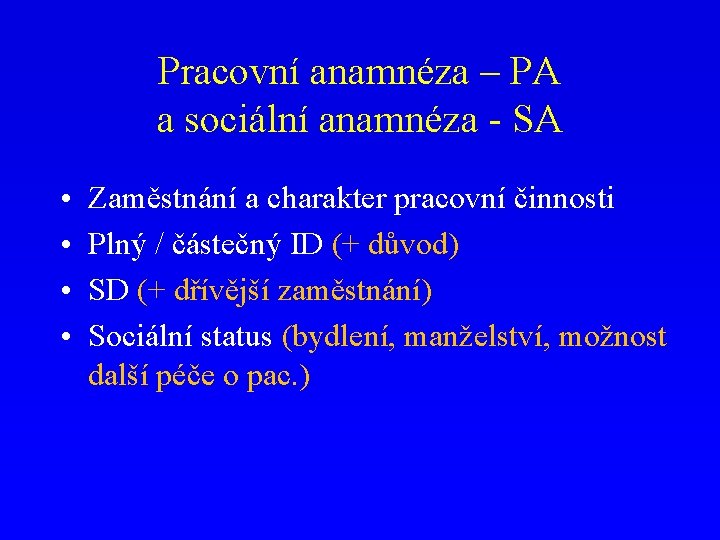 Pracovní anamnéza – PA
a sociální anamnéza - SA

• Zaměstnání a charakter pracovní činnosti
• Plný / částečný ID (+ důvod)
• SD (+ dřívější zaměstnání)
• Sociální status (bydlení, manželství, možnost další péče o pac.)